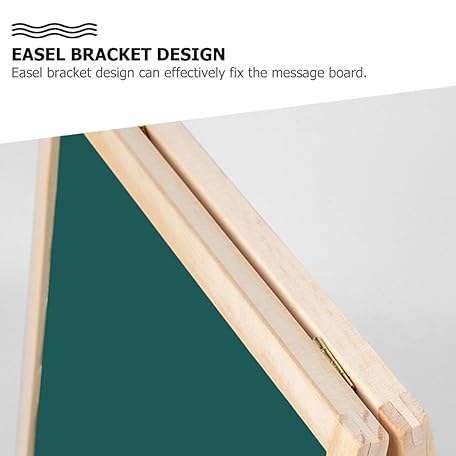 EASEL BRACKET DESIGN
Easel bracket design can effectively fix the message board.